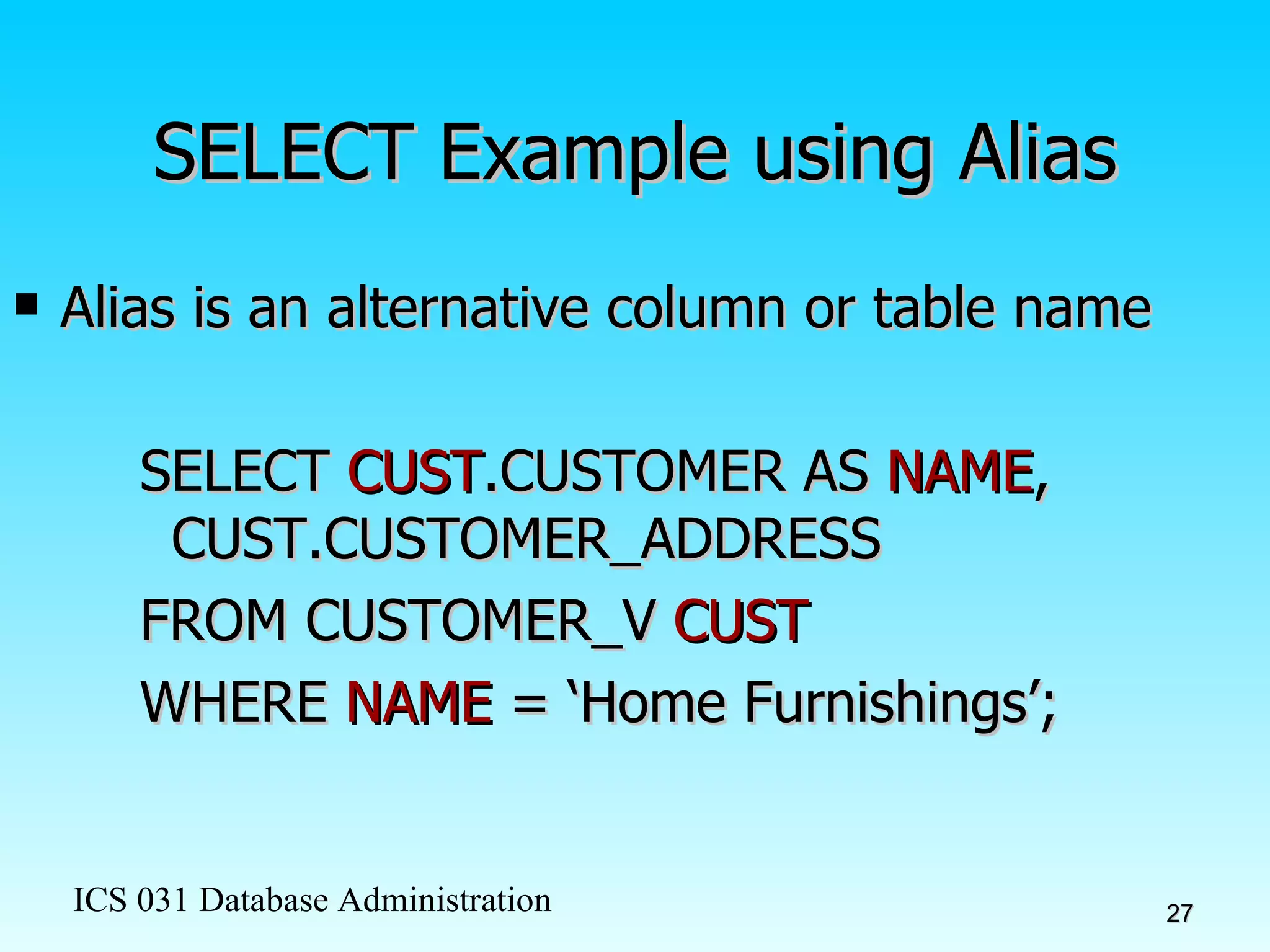 SELECT Example using Alias

▪ Alias is an alternative column or table name

SELECT CUST.CUSTOMER AS NAME, CUST.CUSTOMER_ADDRESS
FROM CUSTOMER_V CUST
WHERE NAME = ‘Home Furnishings’;

ICS 031 Database Administration

27